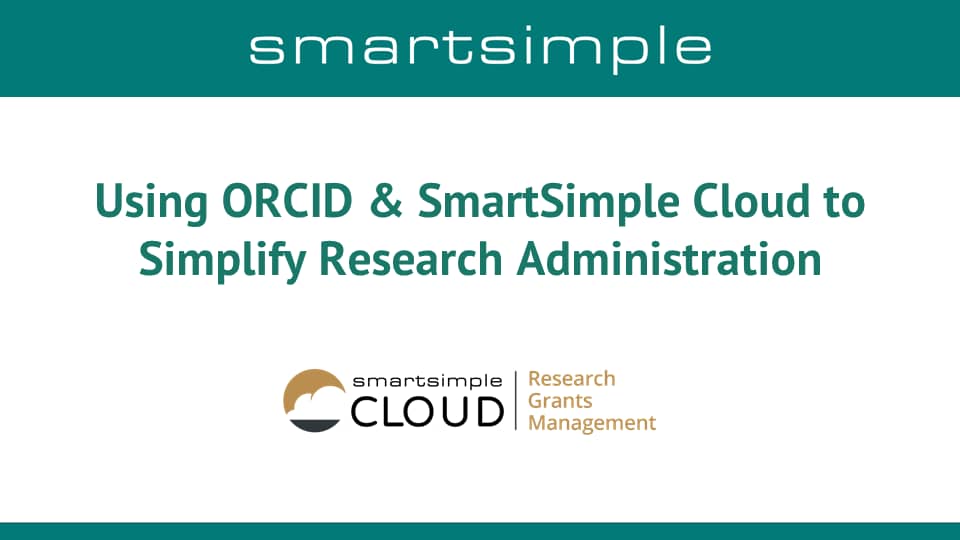 smartsimple

Using ORCID & SmartSimple Cloud to Simplify Research Administration

smartsimple CLOUD

Research Grants Management